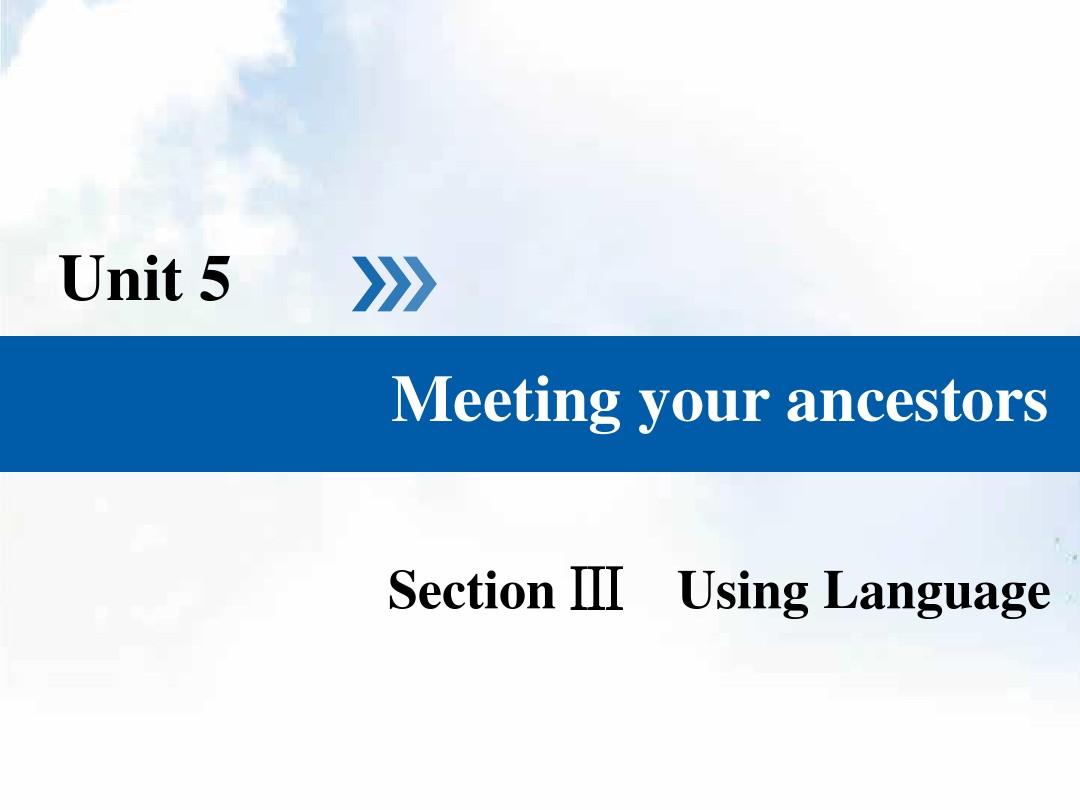 Unit 5

Meeting your ancestors

Section Ⅲ Using Language